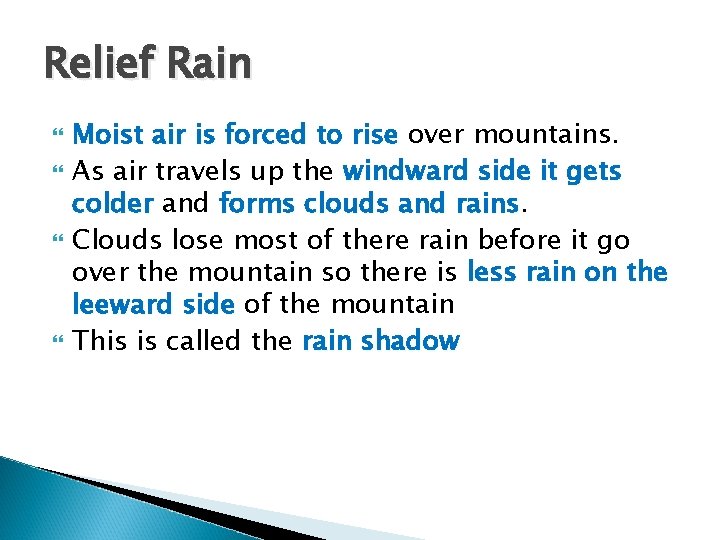 Relief Rain

Moist air is forced to rise over mountains.

As air travels up the windward side it gets colder and forms clouds and rains.

Clouds lose most of there rain before it go over the mountain so there is less rain on the leeward side of the mountain

This is called the rain shadow